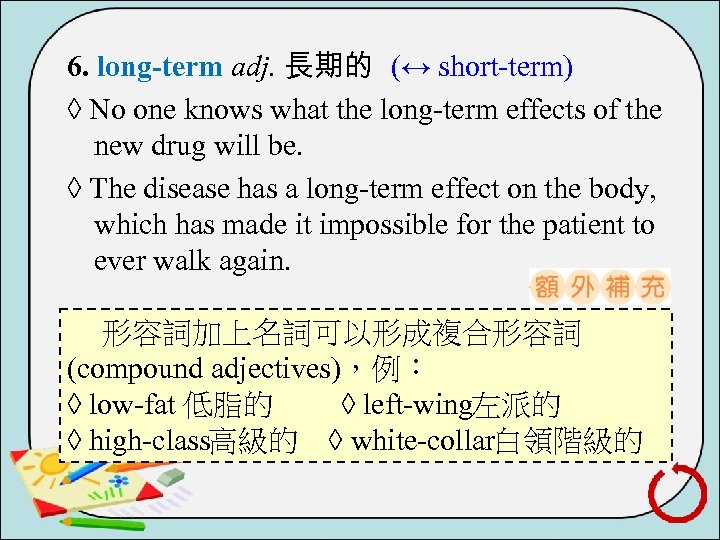 6. long-term adj. 長期的 (↔ short-term)

◊ No one knows what the long-term effects of the new drug will be.

◊ The disease has a long-term effect on the body, which has made it impossible for the patient to ever walk again.

額外補充

形容詞加上名詞可以形成複合形容詞 (compound adjectives)，例：
◊ low-fat 低脂的 ◊ left-wing左派的
◊ high-class高級的 ◊ white-collar白領階級的